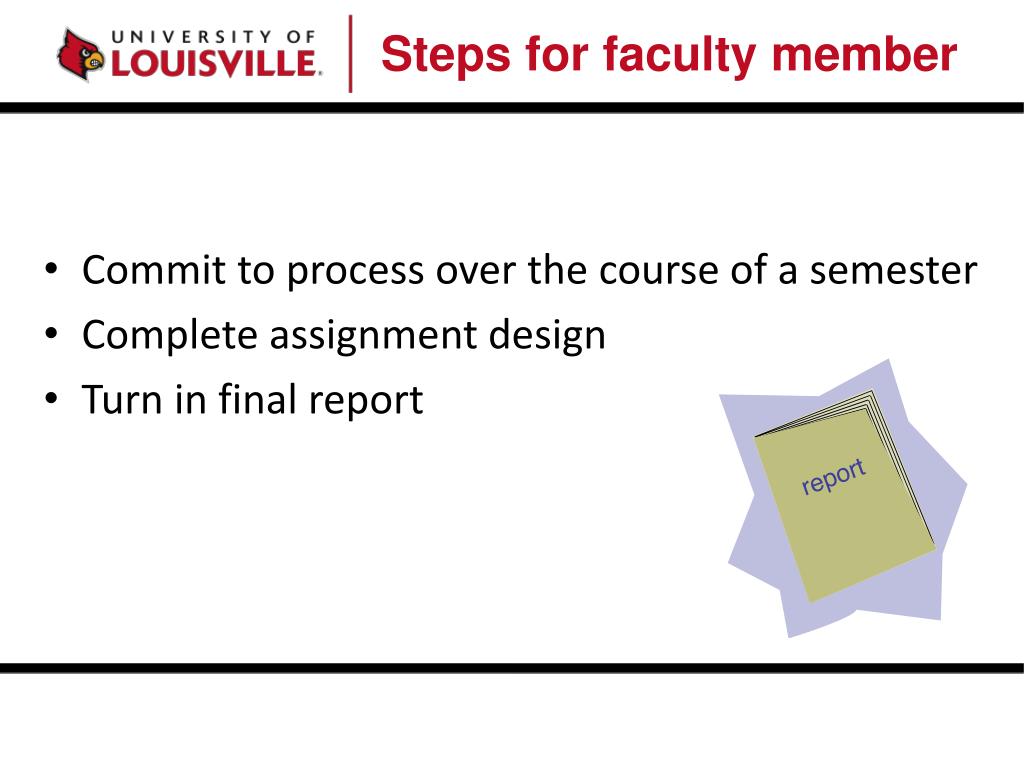 UNIVERSITY OF LOUISVILLE.

Steps for faculty member

• Commit to process over the course of a semester
• Complete assignment design
• Turn in final report

report